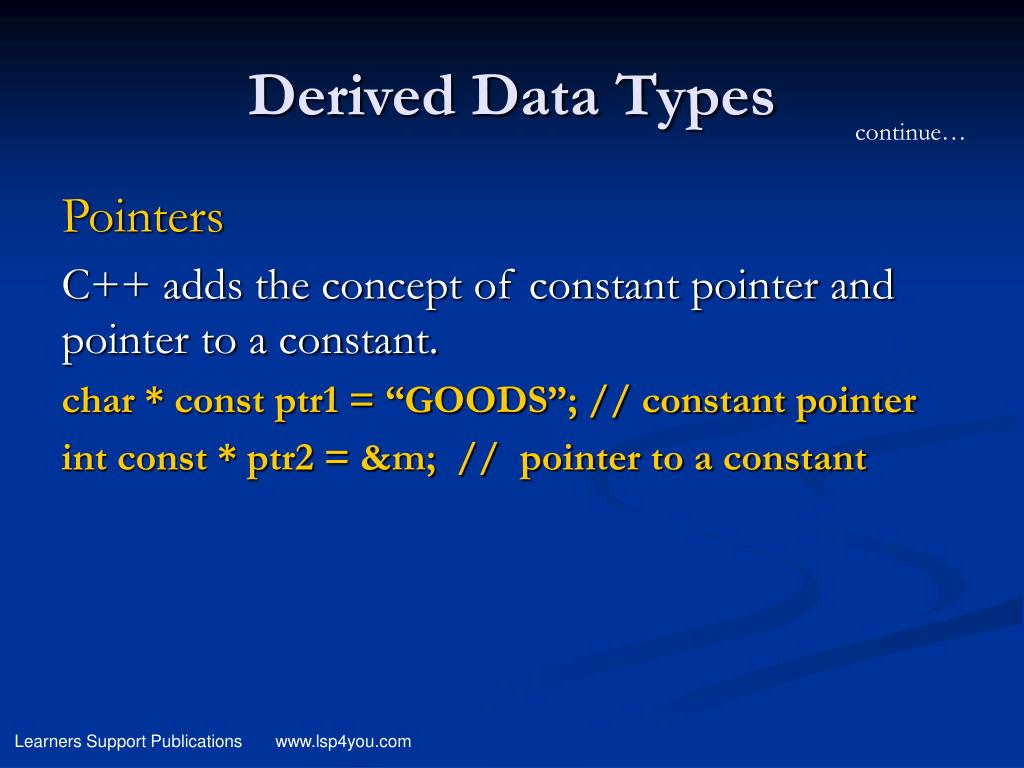 Derived Data Types

continue…

Pointers

C++ adds the concept of constant pointer and pointer to a constant.

char * const ptr1 = “GOODS”; // constant pointer

int const * ptr2 = &m; // pointer to a constant

Learners Support Publications www.lsp4you.com